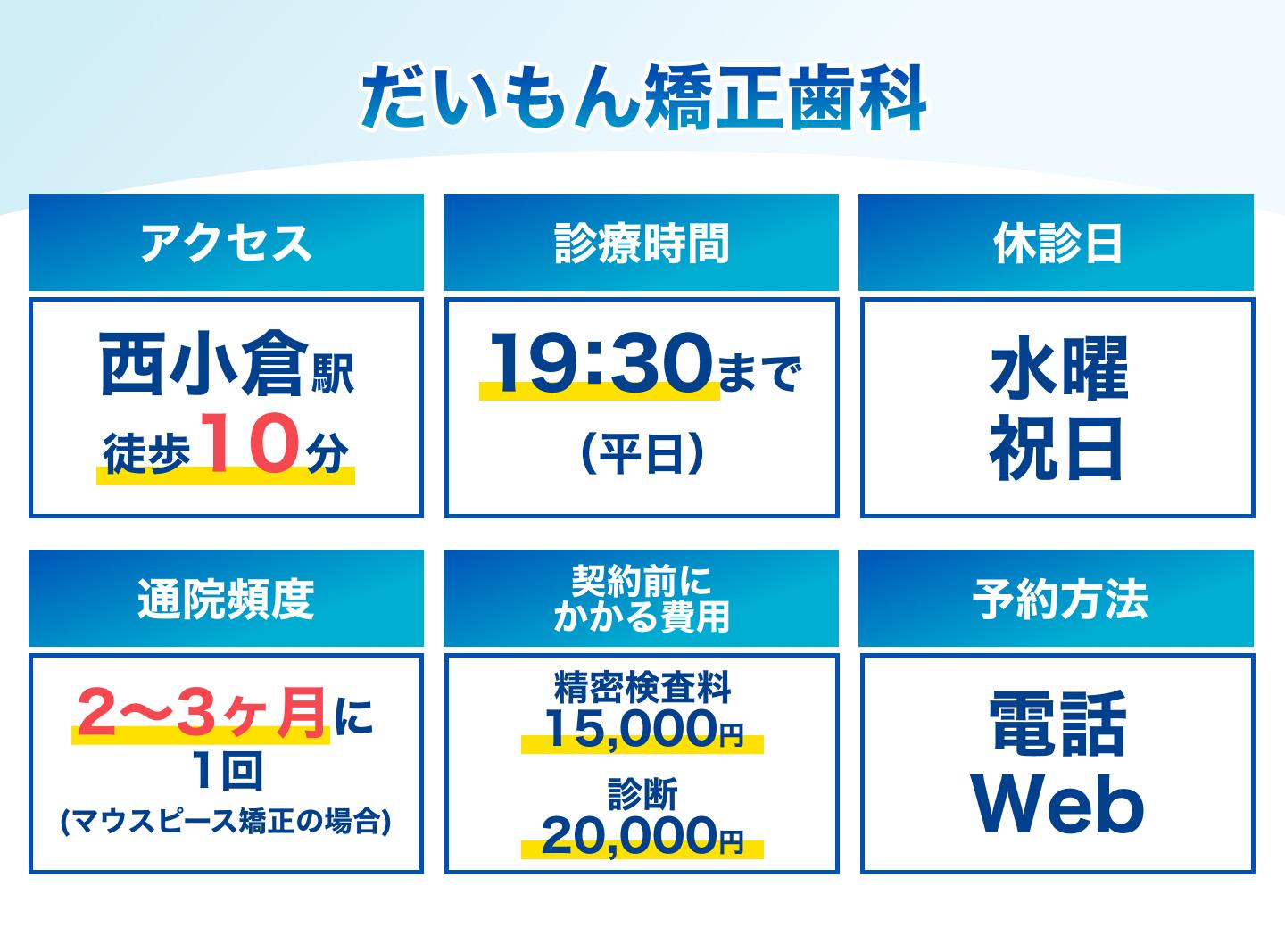 だいもん矯正歯科

アクセス

西小倉駅
徒歩10分

診療時間

19:30まで
（平日）

休診日

水曜
祝日

通院頻度

2〜3ヶ月に
1回
(マウスピース矯正の場合)

契約前に
かかる費用

精密検査料
15,000円
診断
20,000円

予約方法

電話
Web